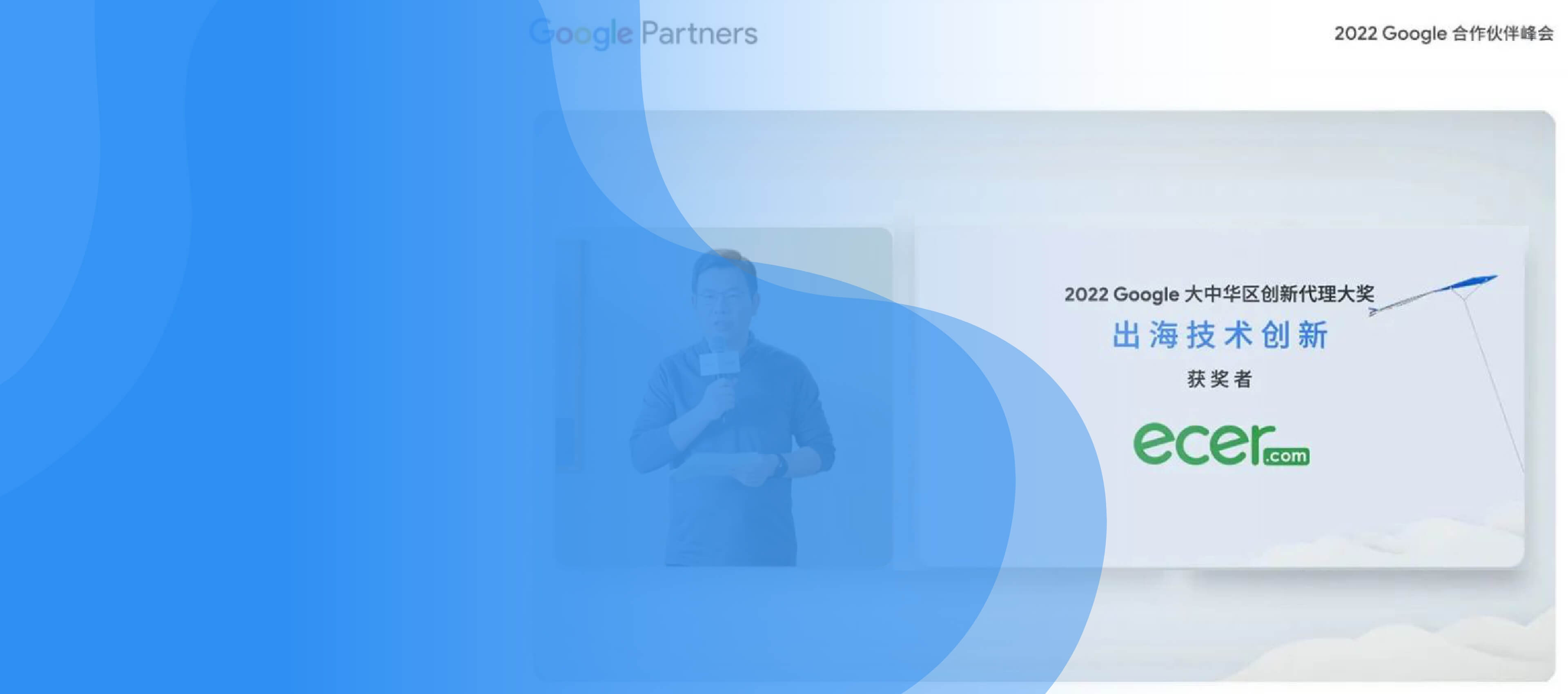 Google Partners

2022 Google 合作伙伴峰会

2022 Google 大中华区创新代理大奖

出海技术创新

获奖者

ecer.com